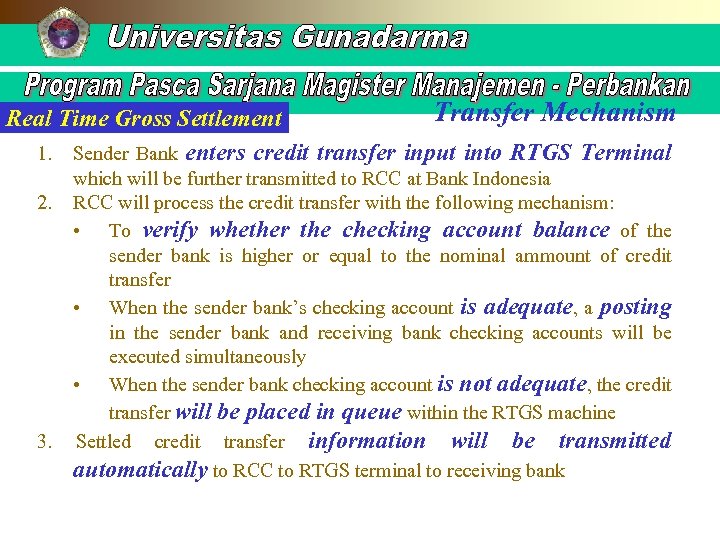 Universitas Gunadarma

Program Pasca Sarjana Magister Manajemen - Perbankan

Real Time Gross Settlement

Transfer Mechanism

1. Sender Bank enters credit transfer input into RTGS Terminal which will be further transmitted to RCC at Bank Indonesia
2. RCC will process the credit transfer with the following mechanism:
• To verify whether the checking account balance of the sender bank is higher or equal to the nominal ammount of credit transfer
• When the sender bank's checking account is adequate, a posting in the sender bank and receiving bank checking accounts will be executed simultaneously
• When the sender bank checking account is not adequate, the credit transfer will be placed in queue within the RTGS machine
3. Settled credit transfer information will be transmitted automatically to RCC to RTGS terminal to receiving bank